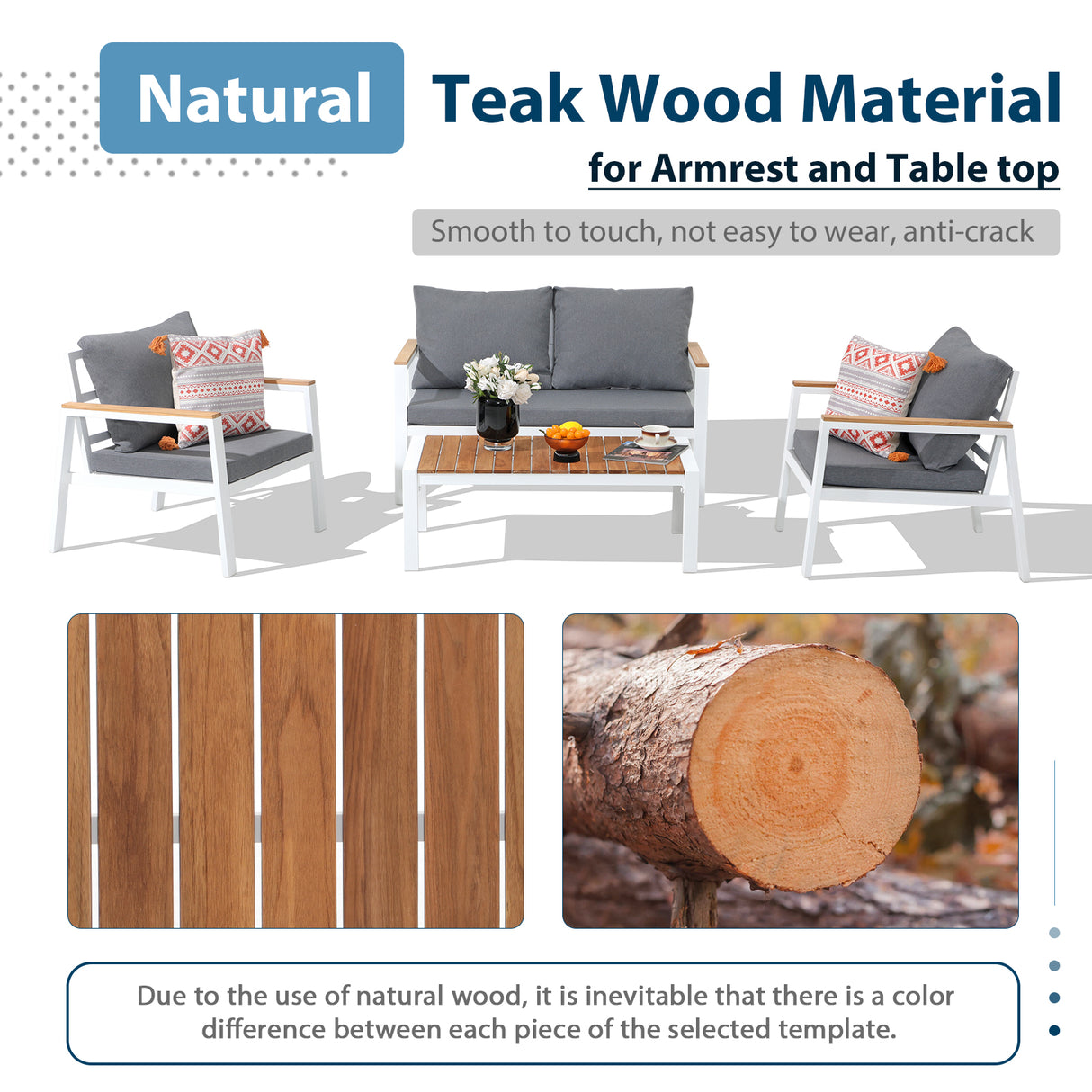 Natural Teak Wood Material

for Armrest and Table top

Smooth to touch, not easy to wear, anti-crack

Due to the use of natural wood, it is inevitable that there is a color difference between each piece of the selected template.